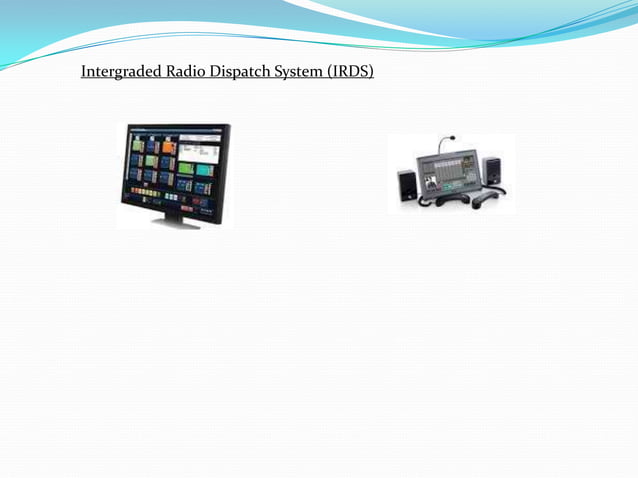 Intergraded Radio Dispatch System (IRDS)